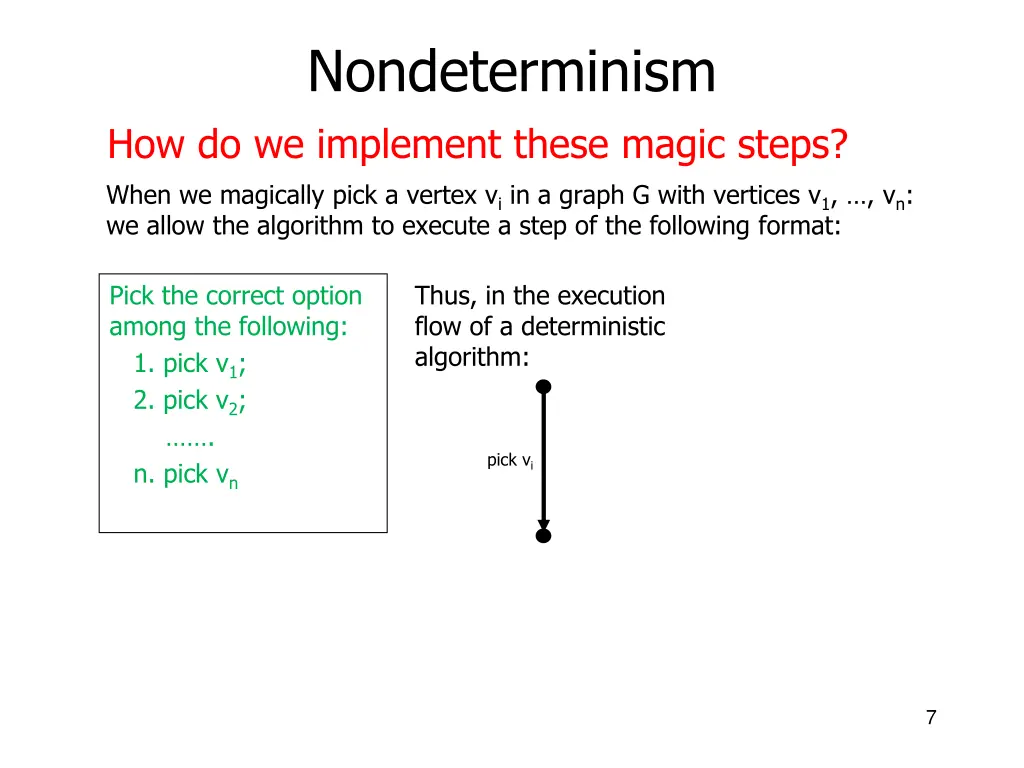 Nondeterminism

How do we implement these magic steps?

When we magically pick a vertex $v_i$ in a graph G with vertices $v_1$, …, $v_n$: we allow the algorithm to execute a step of the following format:

Pick the correct option among the following:
1. pick $v_1$;
2. pick $v_2$;
…….
n. pick $v_n$

Thus, in the execution flow of a deterministic algorithm:

pick $v_i$

7